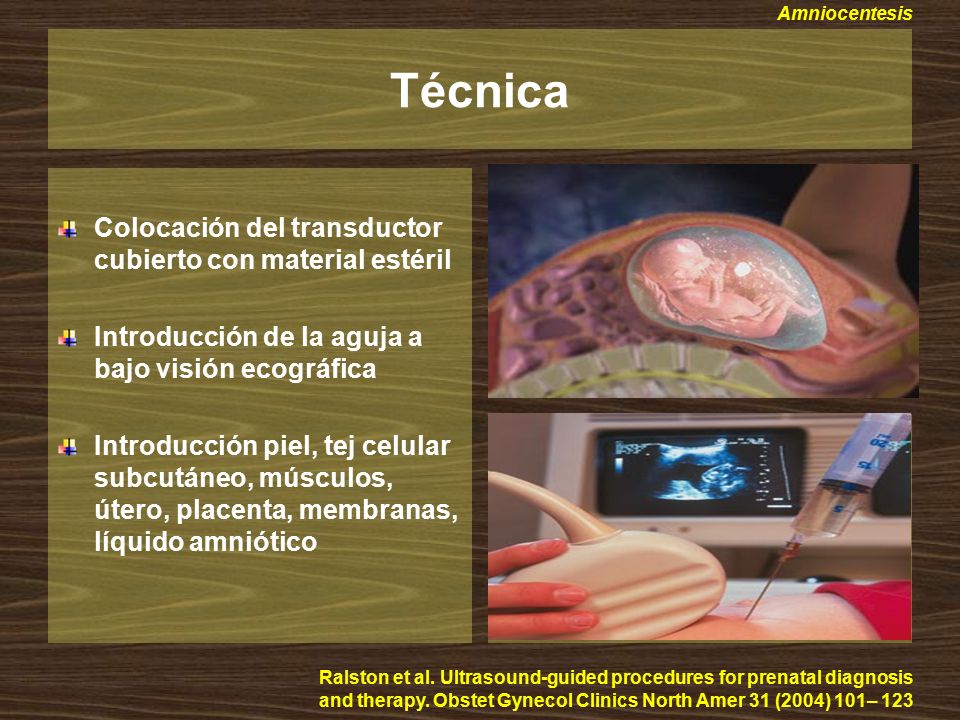 Amniocentesis

Técnica

Colocación del transductor cubierto con material estéril

Introducción de la aguja a bajo visión ecográfica

Introducción piel, tej celular subcutáneo, músculos, útero, placenta, membranas, líquido amniótico

Ralston et al. Ultrasound-guided procedures for prenatal diagnosis and therapy. Obstet Gynecol Clinics North Amer 31 (2004) 101– 123